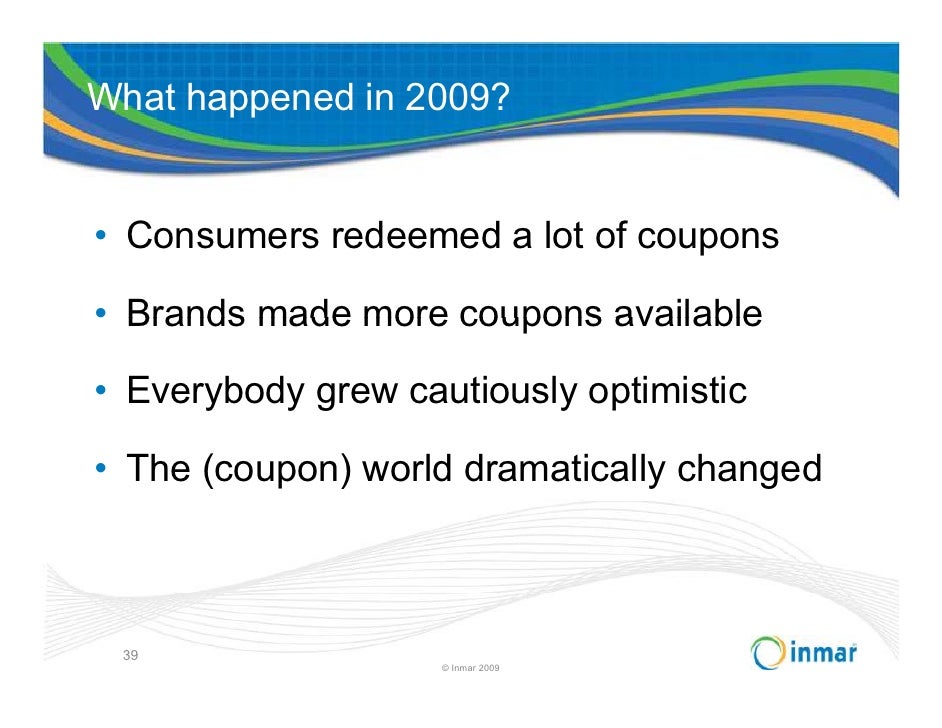 What happened in 2009?

• Consumers redeemed a lot of coupons

• Brands made more coupons available

• Everybody grew cautiously optimistic

• The (coupon) world dramatically changed

39

© Inmar 2009

inmar